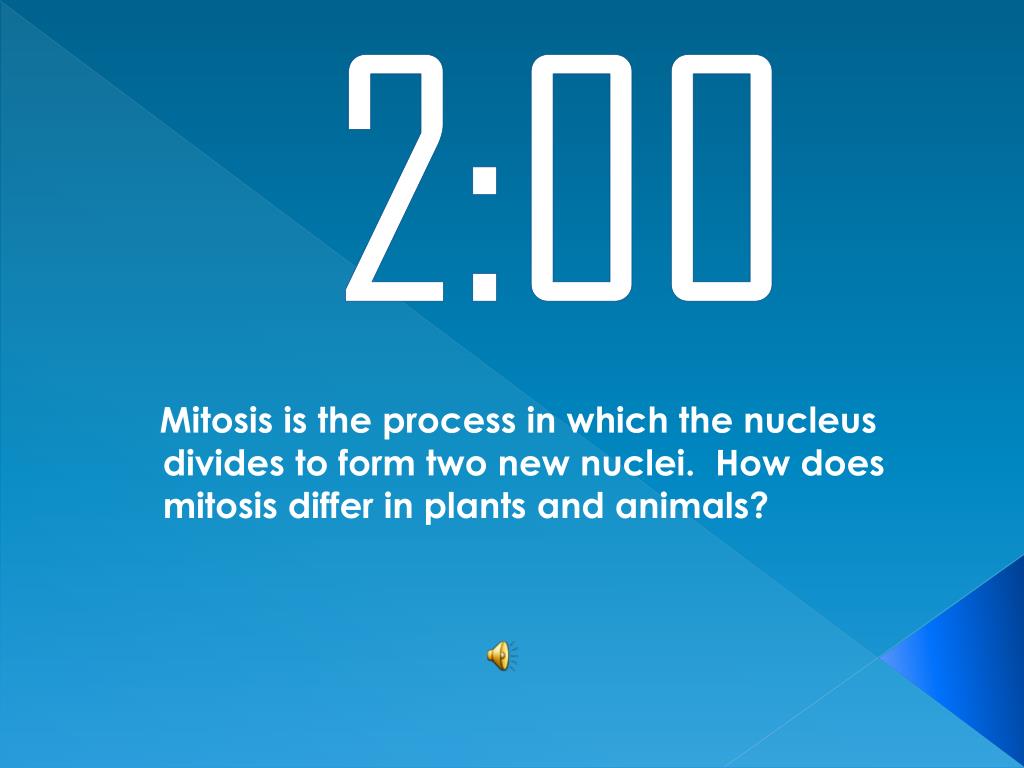 2:00

Mitosis is the process in which the nucleus divides to form two new nuclei. How does mitosis differ in plants and animals?